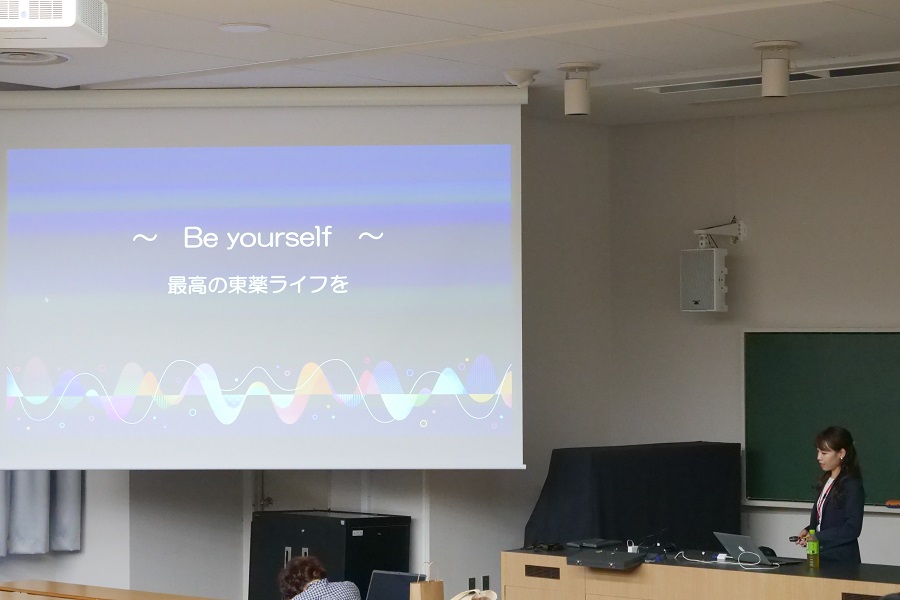 ～ Be yourself ～

最高の東薬ライフを